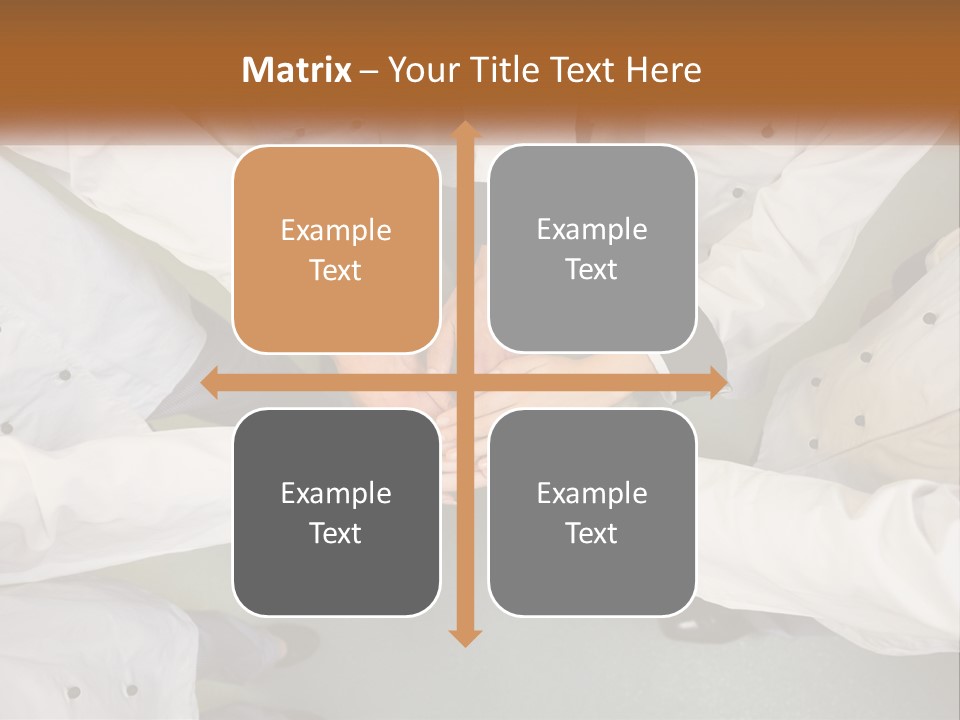 Matrix – Your Title Text Here

Example Text

Example Text

Example Text

Example Text